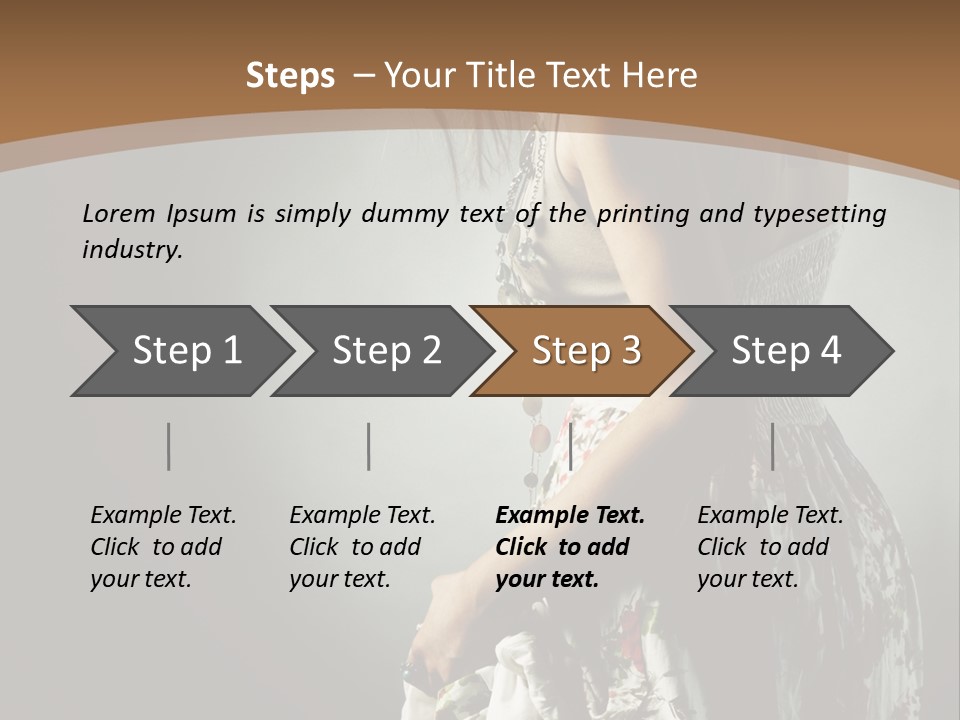 Steps – Your Title Text Here

Lorem Ipsum is simply dummy text of the printing and typesetting industry.

Step 1

Step 2

Step 3

Step 4

Example Text. Click to add your text.

Example Text. Click to add your text.

Example Text. Click to add your text.

Example Text. Click to add your text.